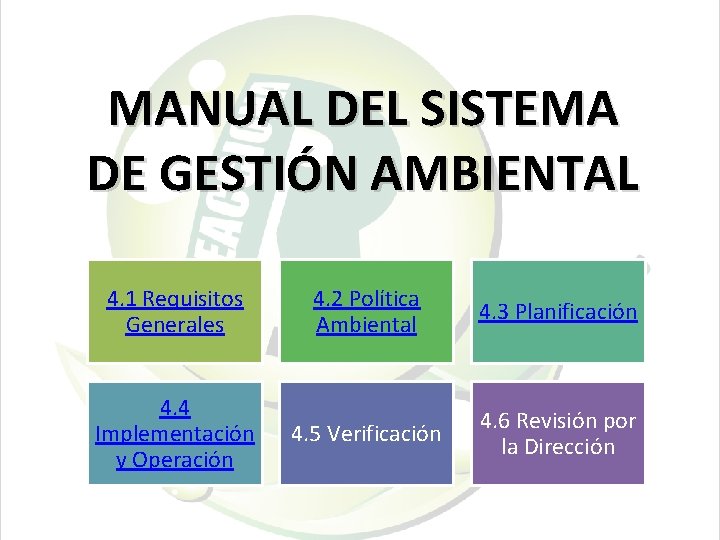 MANUAL DEL SISTEMA DE GESTIÓN AMBIENTAL

4.1 Requisitos Generales

4.2 Política Ambiental

4.3 Planificación

4.4 Implementación y Operación

4.5 Verificación

4.6 Revisión por la Dirección